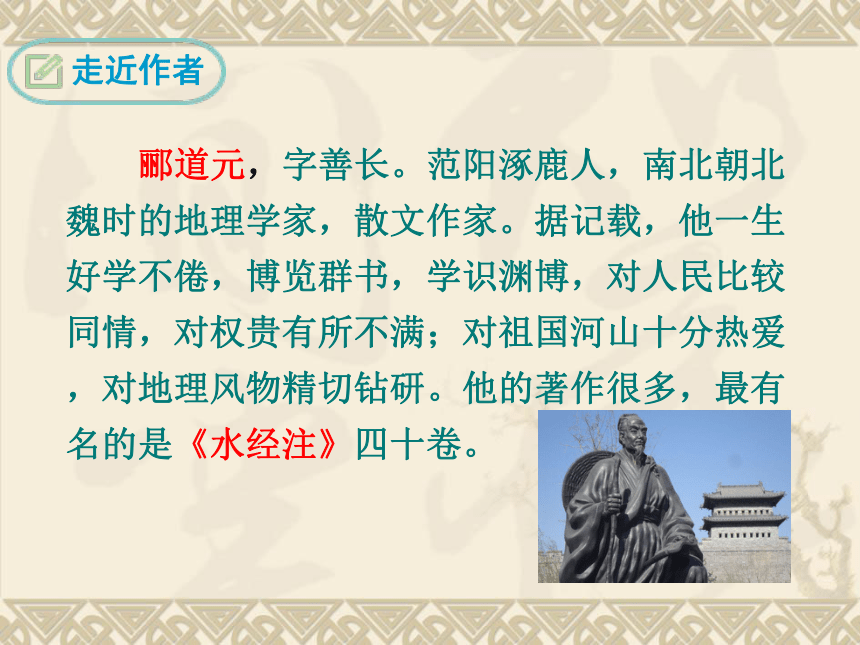 走近作者

郦道元，字善长。范阳涿鹿人，南北朝北魏时的地理学家，散文作家。据记载，他一生好学不倦，博览群书，学识渊博，对人民比较同情，对权贵有所不满；对祖国河山十分热爱，对地理风物精切钻研。他的著作很多，最有名的是《水经注》四十卷。